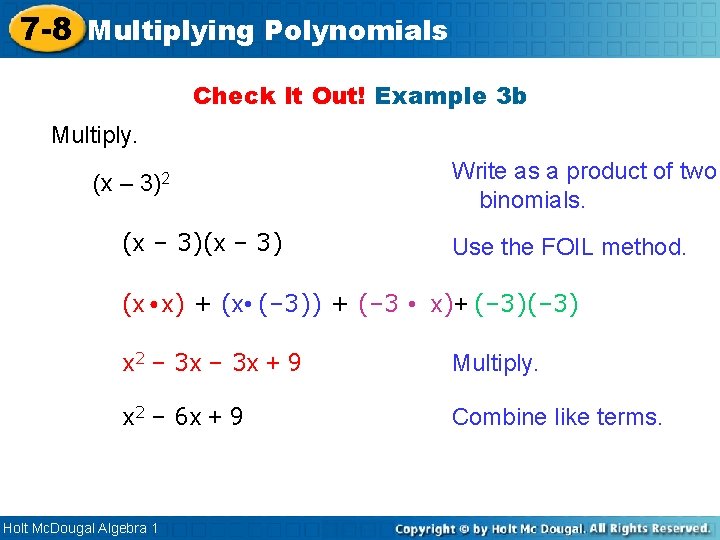 7-8 Multiplying Polynomials

Check It Out! Example 3b

Multiply.

$(x - 3)^2$

Write as a product of two binomials.

$(x - 3)(x - 3)$

Use the FOIL method.

$(x \cdot x) + (x \cdot (-3)) + (-3 \cdot x) + (-3)(-3)$

$x^2 - 3x - 3x + 9$

Multiply.

$x^2 - 6x + 9$

Combine like terms.

Holt McDougal Algebra 1

Copyright © by Holt Mc Dougal. All Rights Reserved.